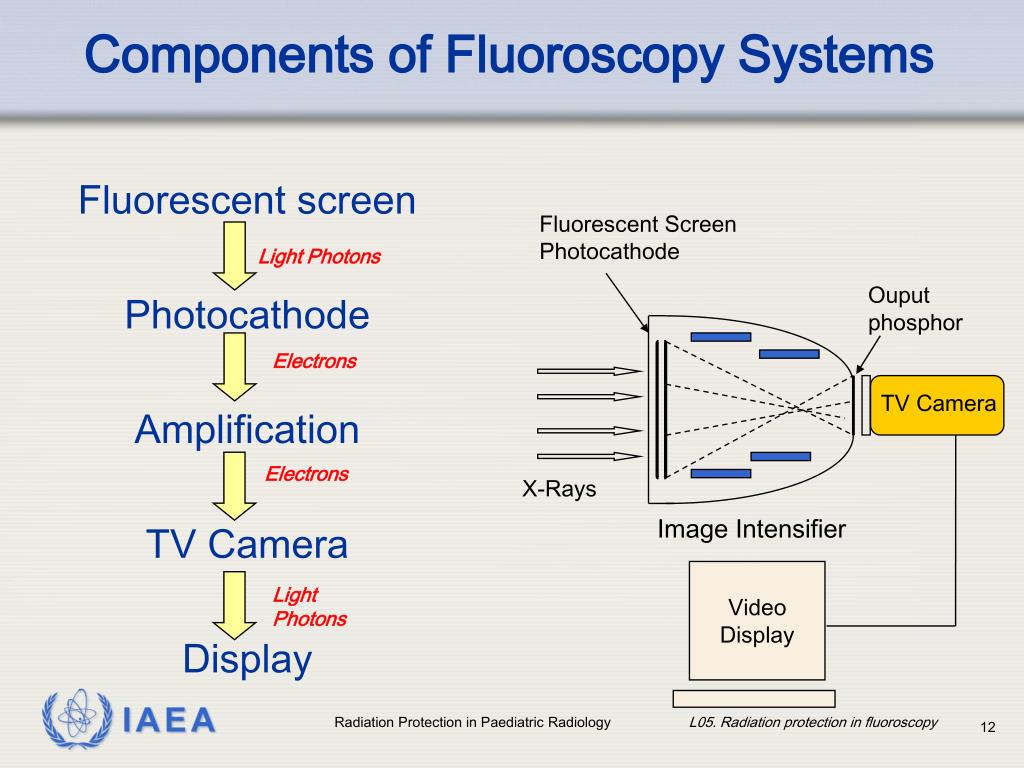 Components of Fluoroscopy Systems

Fluorescent screen

Light Photons

Photocathode

Electrons

Amplification

Electrons

TV Camera

Light Photons

Display

Fluorescent Screen
Photocathode

Ouput phosphor

TV Camera

X-Rays

Image Intensifier

Video Display

IAEA

Radiation Protection in Paediatric Radiology

L05. Radiation protection in fluoroscopy

12